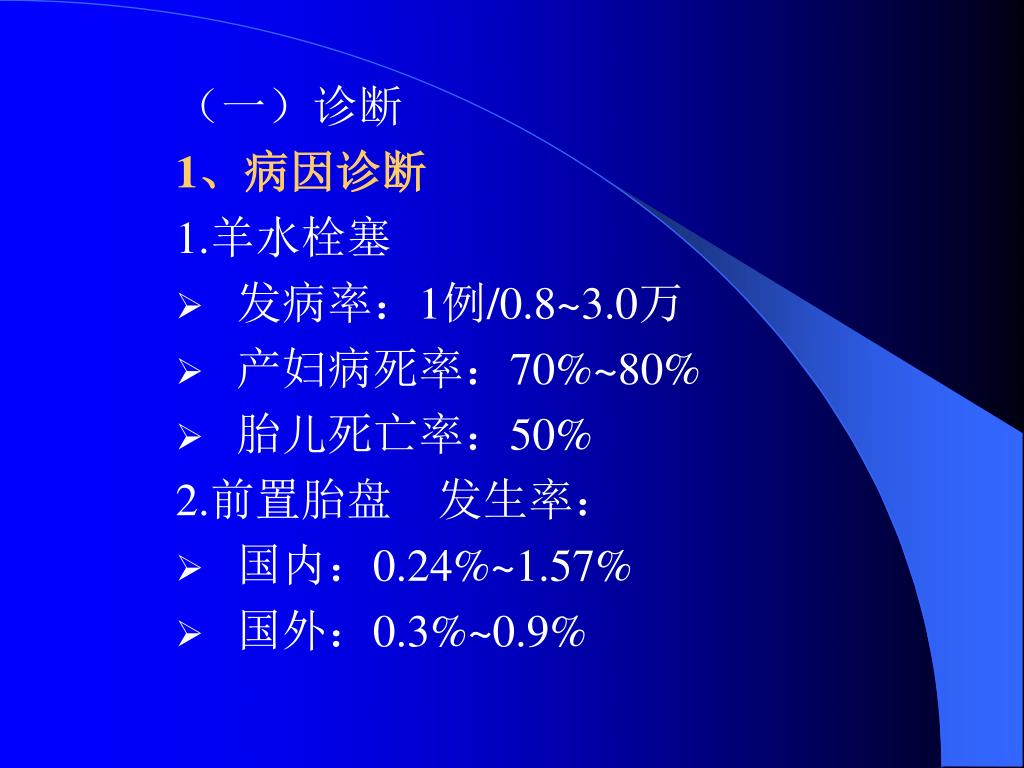 （一）诊断

1、病因诊断

1.羊水栓塞

➢ 发病率：1例/0.8~3.0万

➢ 产妇病死率：70%~80%

➢ 胎儿死亡率：50%

2.前置胎盘　发生率：

➢ 国内：0.24%~1.57%

➢ 国外：0.3%~0.9%